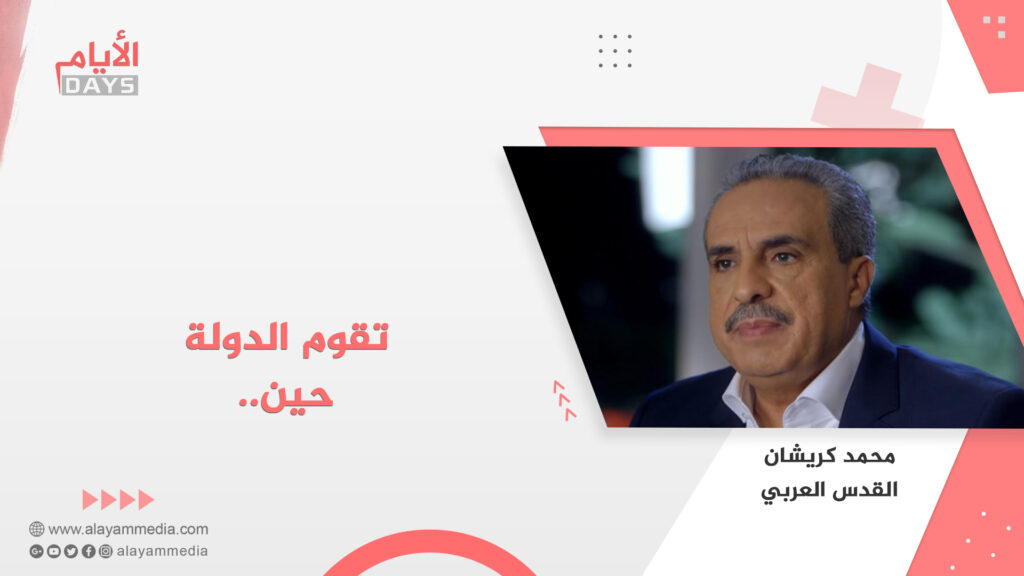 الأيام
DAYS

تقوم الدولة
حين..

محمد كريشان
القدس العربي

www.alayammedia.com
alayammedia